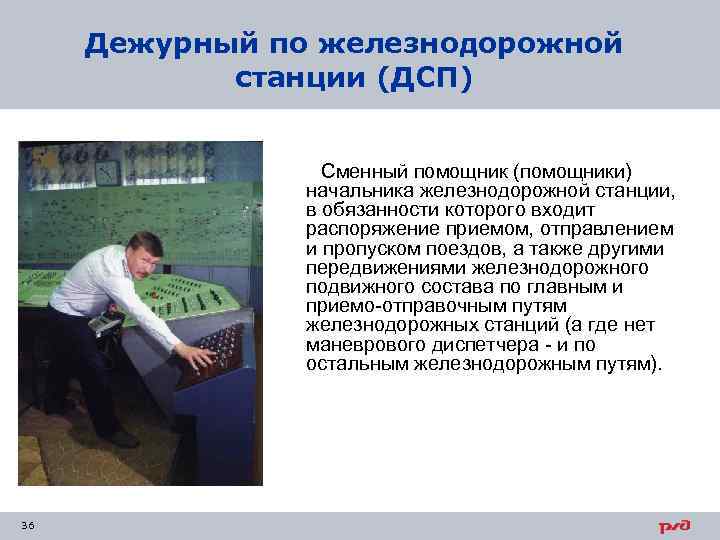 Дежурный по железнодорожной станции (ДСП)

Сменный помощник (помощники) начальника железнодорожной станции, в обязанности которого входит распоряжение приемом, отправлением и пропуском поездов, а также другими передвижениями железнодорожного подвижного состава по главным и приемо-отправочным путям железнодорожных станций (а где нет маневрового диспетчера - и по остальным железнодорожным путям).

36

РЖД